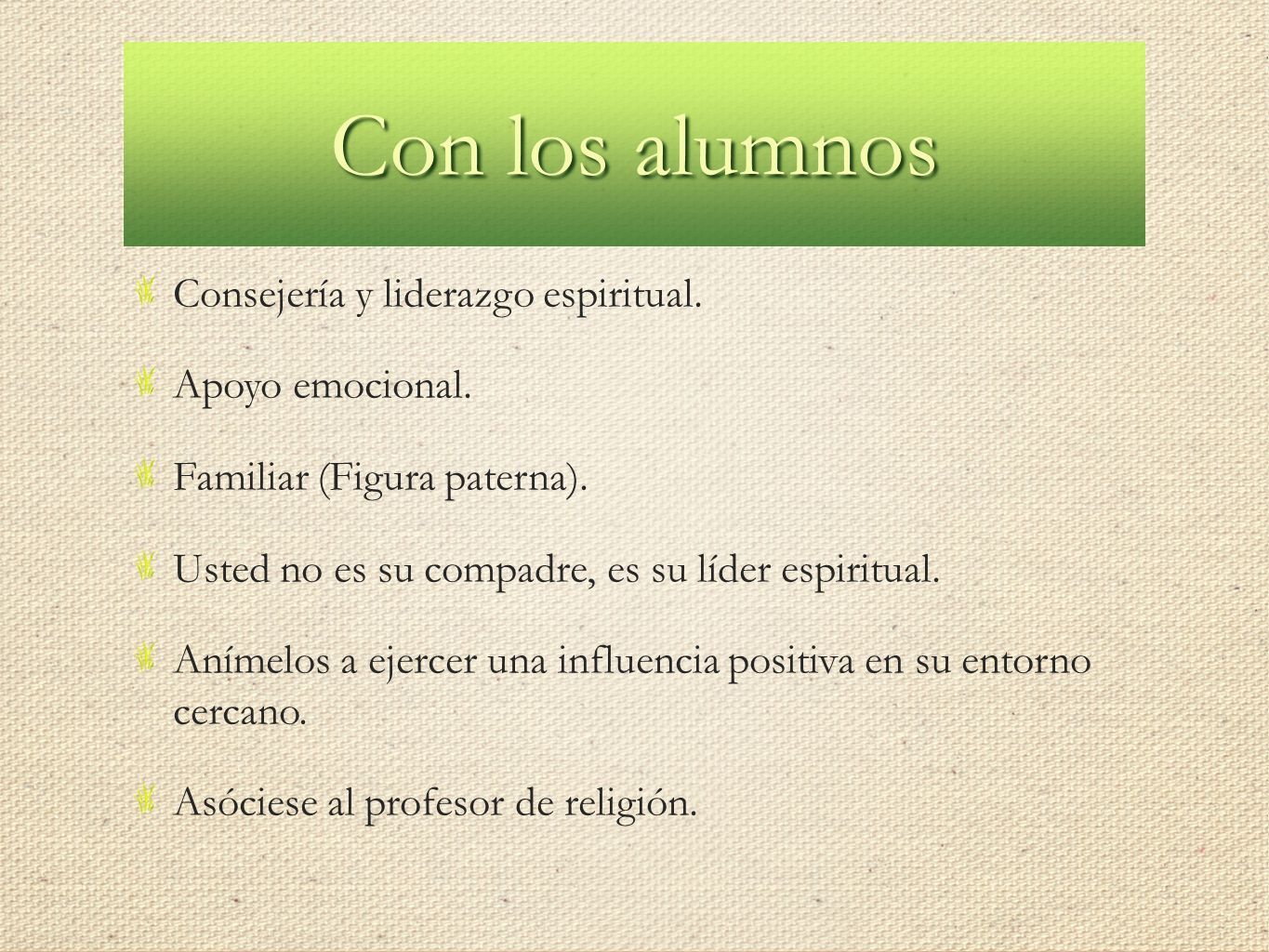 Con los alumnos

Consejería y liderazgo espiritual.

Apoyo emocional.

Familiar (Figura paterna).

Usted no es su compadre, es su líder espiritual.

Anímelos a ejercer una influencia positiva en su entorno cercano.

Asóciese al profesor de religión.